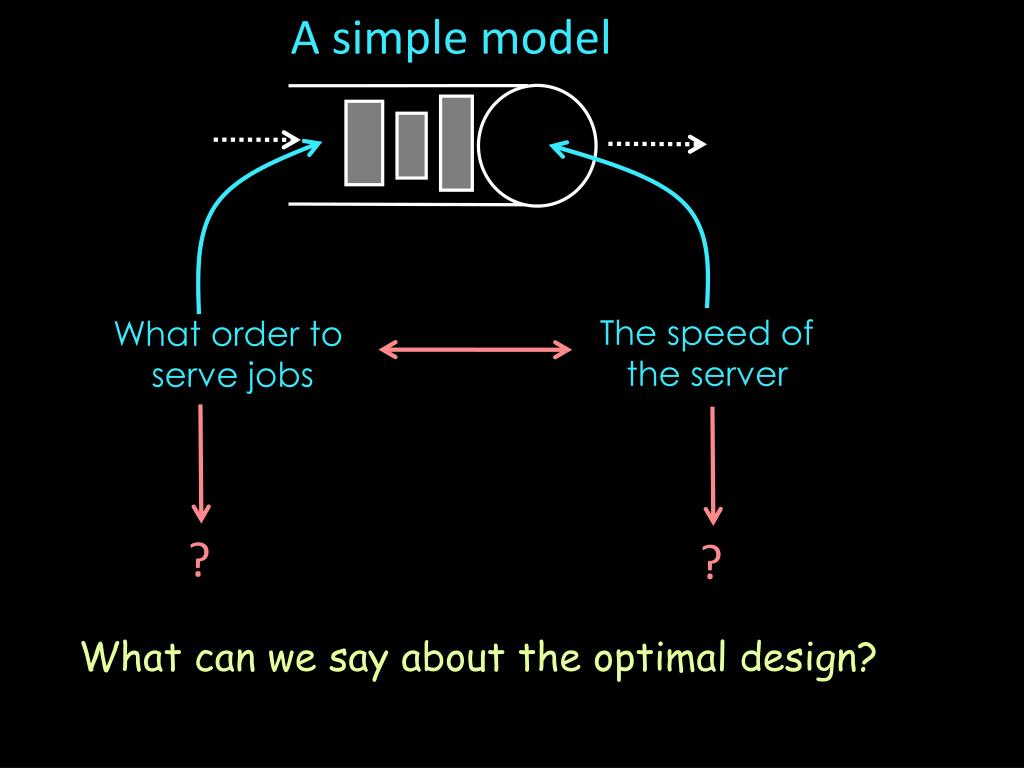 A simple model

What order to serve jobs

The speed of the server

?

?

What can we say about the optimal design?